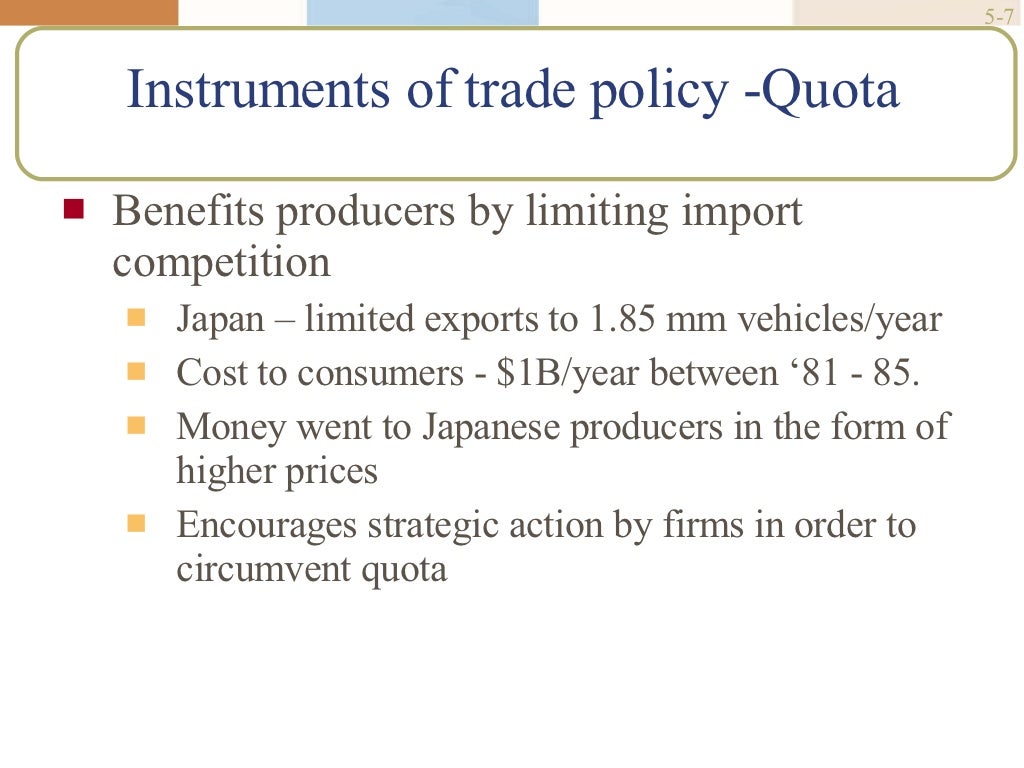 5-7

Instruments of trade policy -Quota

Benefits producers by limiting import competition

Japan – limited exports to 1.85 mm vehicles/year

Cost to consumers - \$1B/year between ‘81 - 85.

Money went to Japanese producers in the form of higher prices

Encourages strategic action by firms in order to circumvent quota